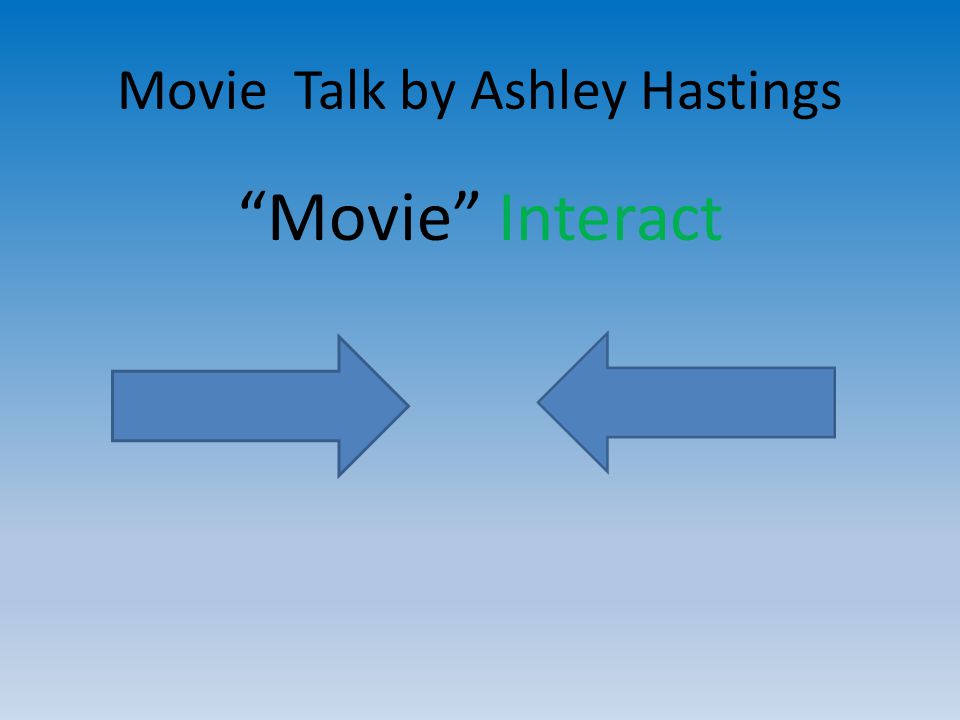 Movie  Talk by Ashley Hastings

“Movie” Interact